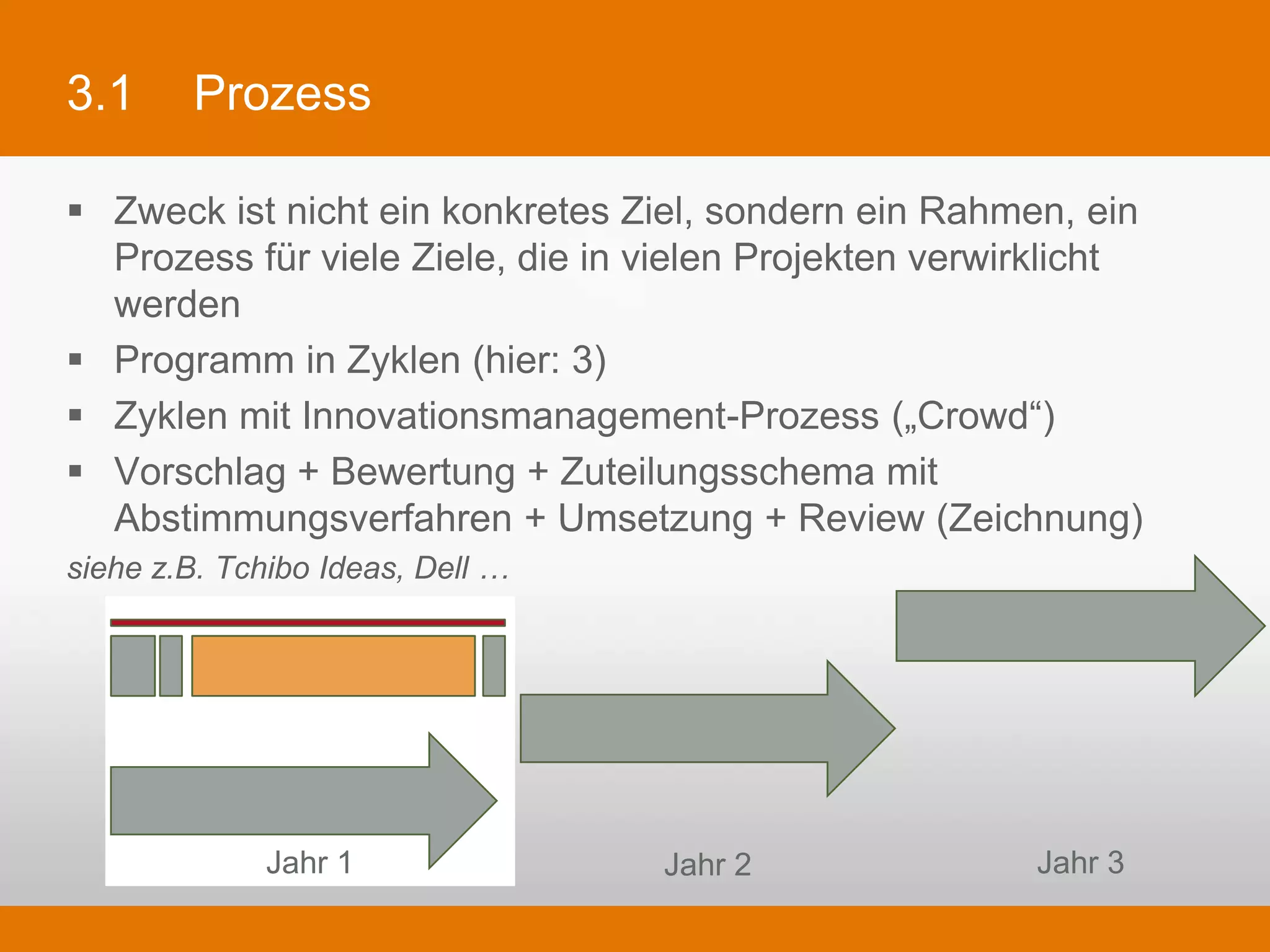 3.1 Prozess

▪ Zweck ist nicht ein konkretes Ziel, sondern ein Rahmen, ein Prozess für viele Ziele, die in vielen Projekten verwirklicht werden

▪ Programm in Zyklen (hier: 3)

▪ Zyklen mit Innovationsmanagement-Prozess („Crowd“)

▪ Vorschlag + Bewertung + Zuteilungsschema mit Abstimmungsverfahren + Umsetzung + Review (Zeichnung)

siehe z.B. Tchibo Ideas, Dell …

Jahr 1

Jahr 2

Jahr 3